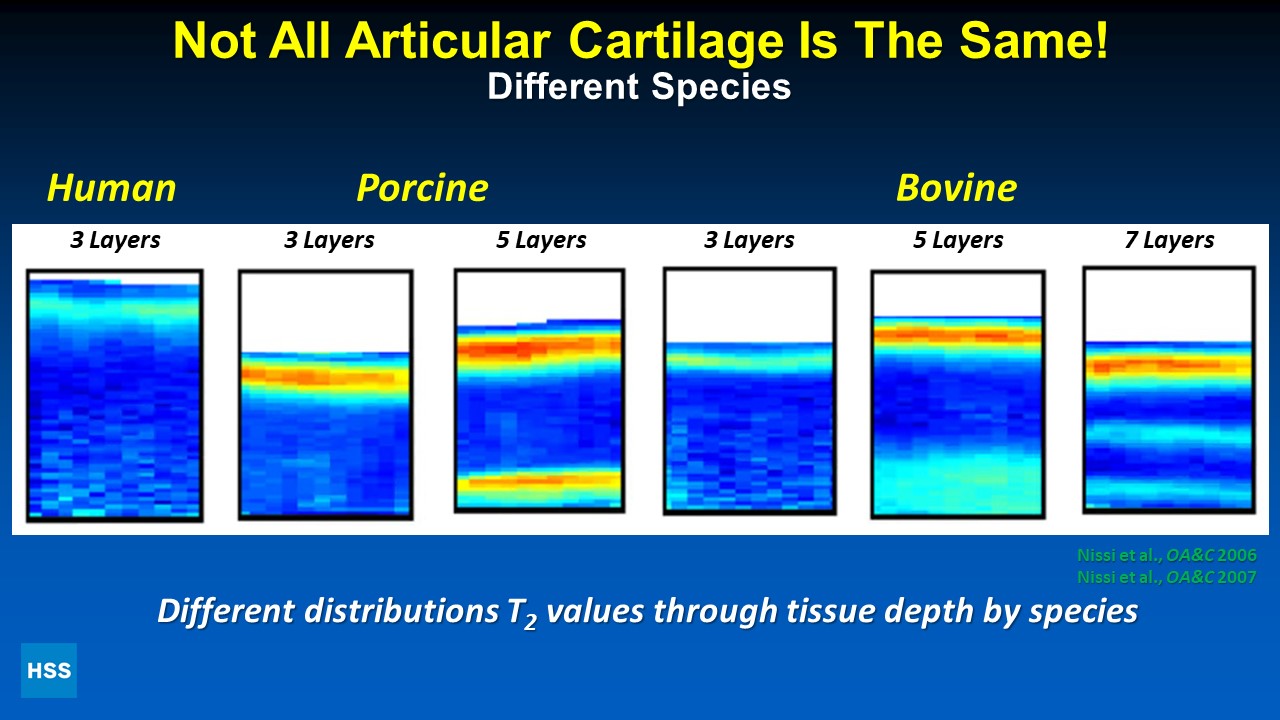 Not All Articular Cartilage Is The Same!
Different Species

Human Porcine Bovine

3 Layers 3 Layers 5 Layers 3 Layers 5 Layers 7 Layers

Nissi et al., OA&C 2006
Nissi et al., OA&C 2007

Different distributions $T_2$ values through tissue depth by species

HSS